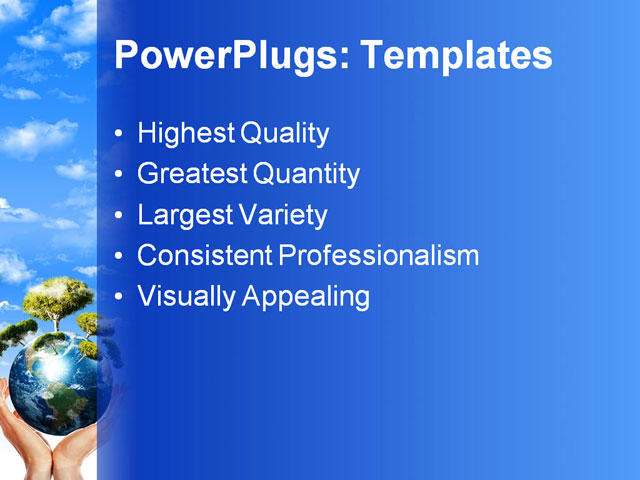 PowerPlugs: Templates

• Highest Quality
• Greatest Quantity
• Largest Variety
• Consistent Professionalism
• Visually Appealing